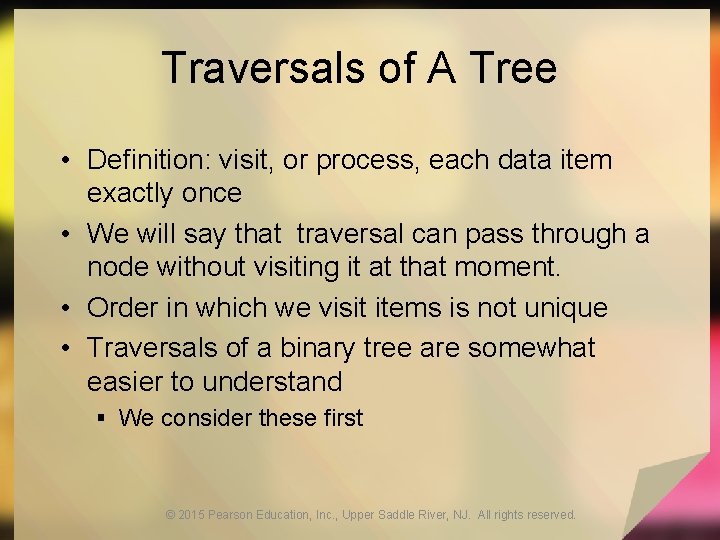 Traversals of A Tree

• Definition: visit, or process, each data item exactly once

• We will say that traversal can pass through a node without visiting it at that moment.

• Order in which we visit items is not unique

• Traversals of a binary tree are somewhat easier to understand

▪ We consider these first

© 2015 Pearson Education, Inc., Upper Saddle River, NJ. All rights reserved.